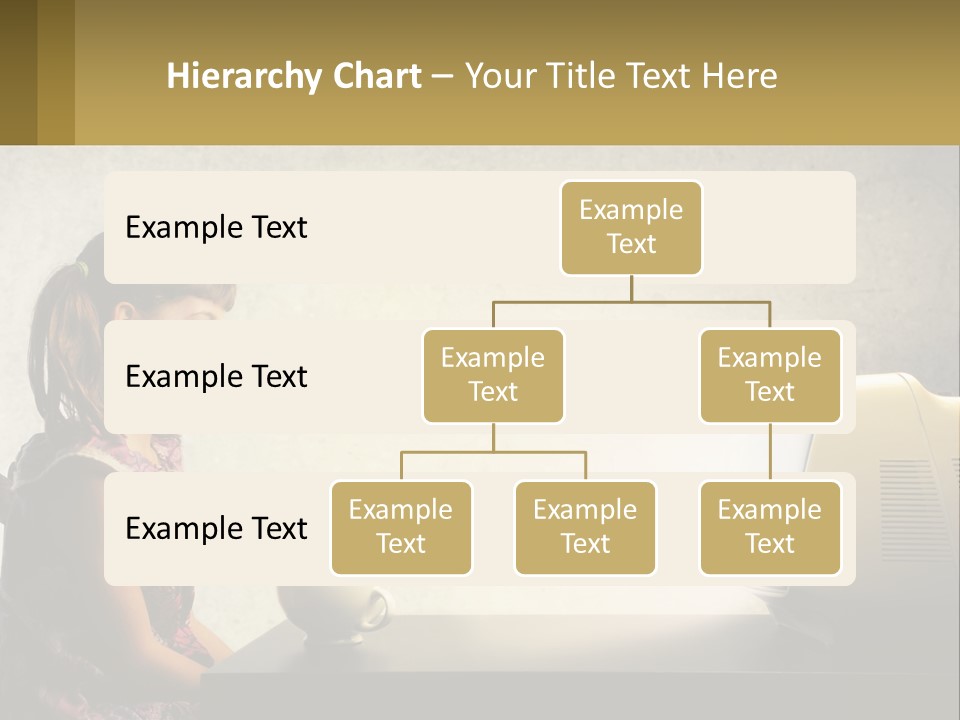 Hierarchy Chart – Your Title Text Here

Example Text

Example Text

Example Text

Example Text

Example Text

Example Text

Example Text

Example Text

Example Text